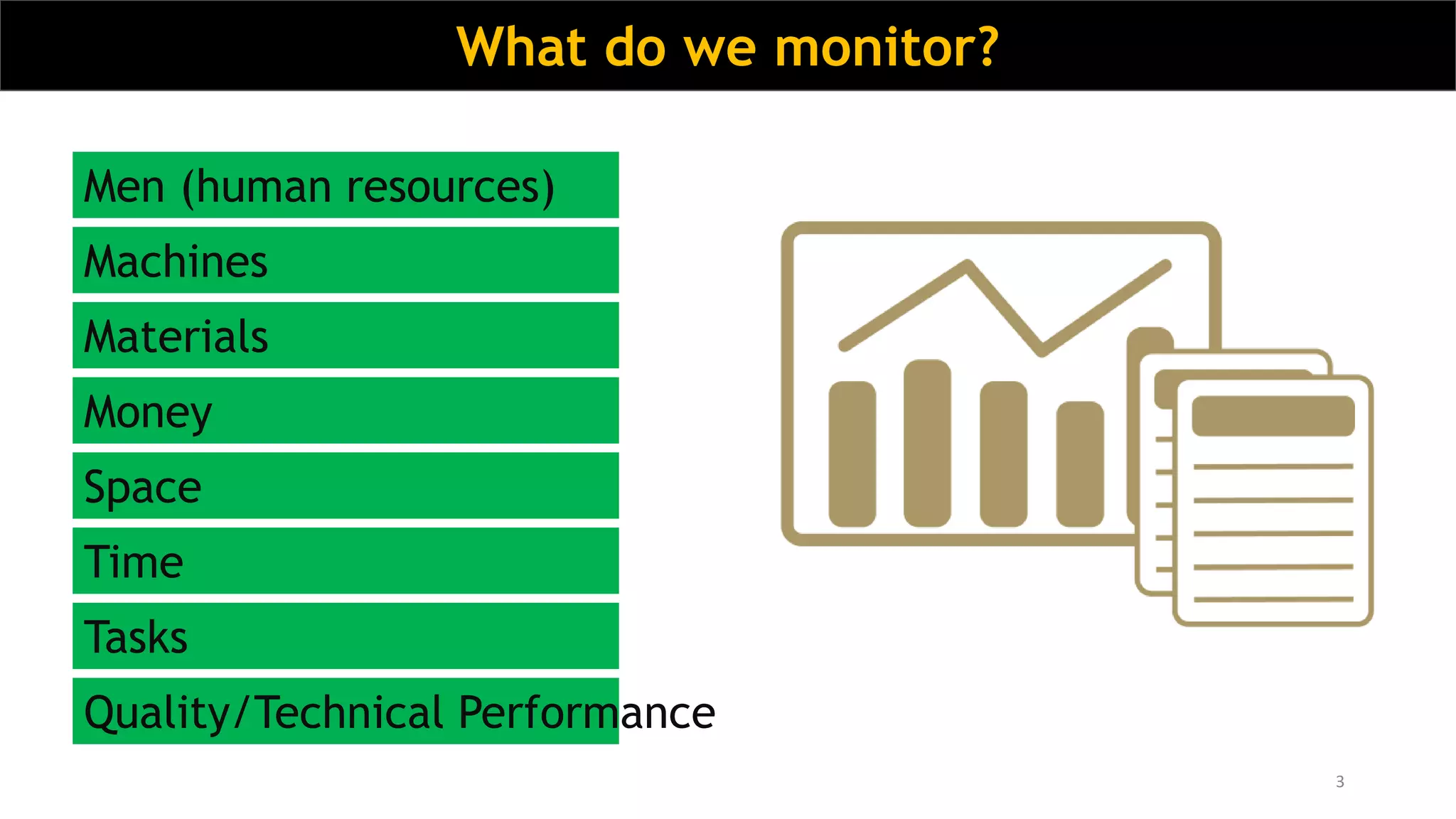 What do we monitor?

Men (human resources)

Machines

Materials

Money

Space

Time

Tasks

Quality/Technical Performance

3